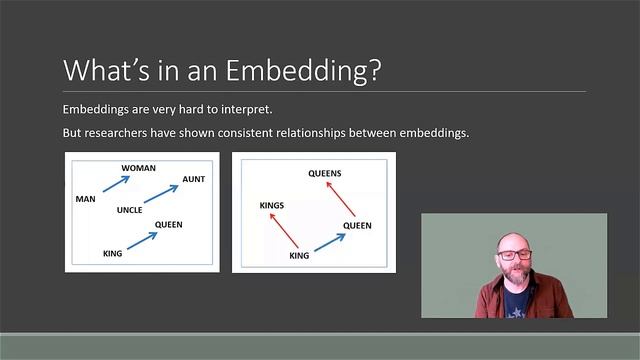 What's in an Embedding?

Embeddings are very hard to interpret.

But researchers have shown consistent relationships between embeddings.

WOMAN
AUNT
MAN
UNCLE
QUEEN
KING

QUEENS
KINGS
QUEEN
KING